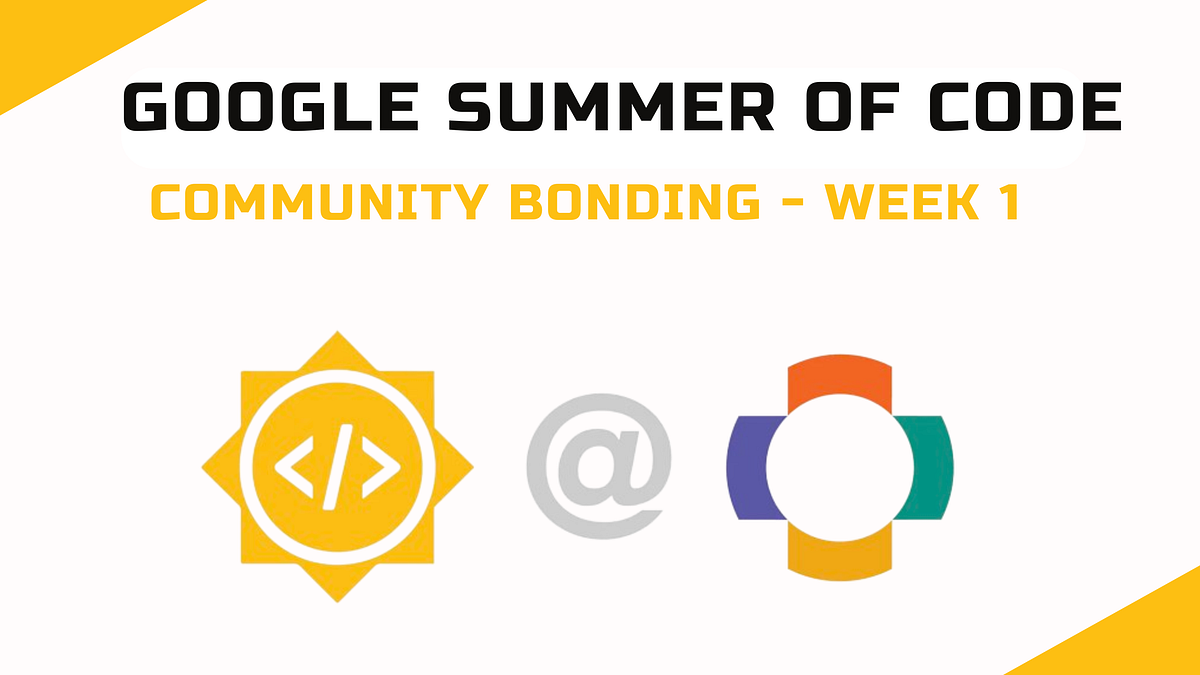 GOOGLE SUMMER OF CODE

COMMUNITY BONDING - WEEK 1

</>

@